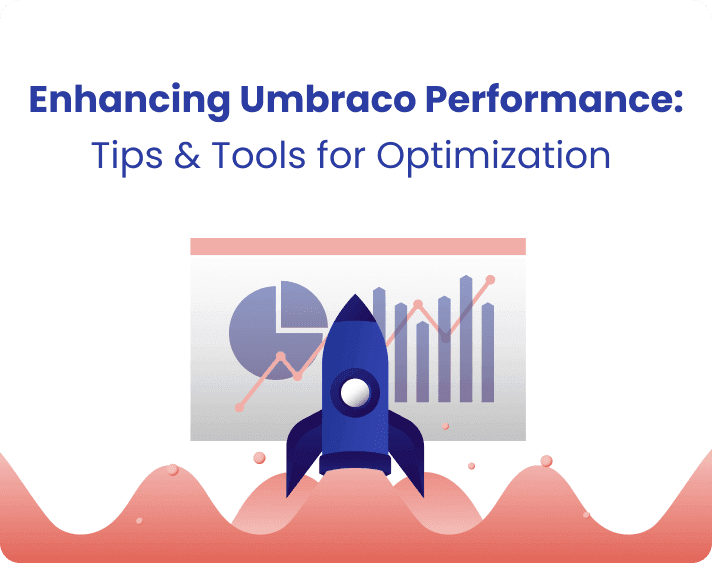 Enhancing Umbraco Performance:
Tips & Tools for Optimization